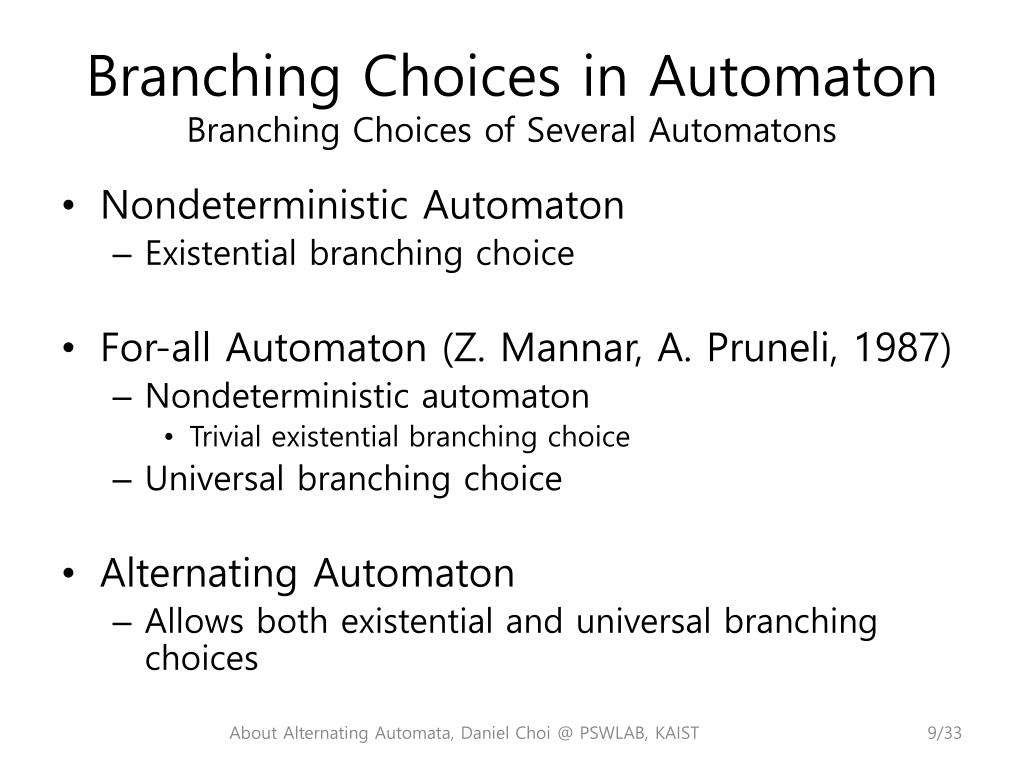 Branching Choices in Automaton
Branching Choices of Several Automatons

• Nondeterministic Automaton
– Existential branching choice

• For-all Automaton (Z. Mannar, A. Pruneli, 1987)
– Nondeterministic automaton
• Trivial existential branching choice
– Universal branching choice

• Alternating Automaton
– Allows both existential and universal branching choices

About Alternating Automata, Daniel Choi @ PSWLAB, KAIST
9/33